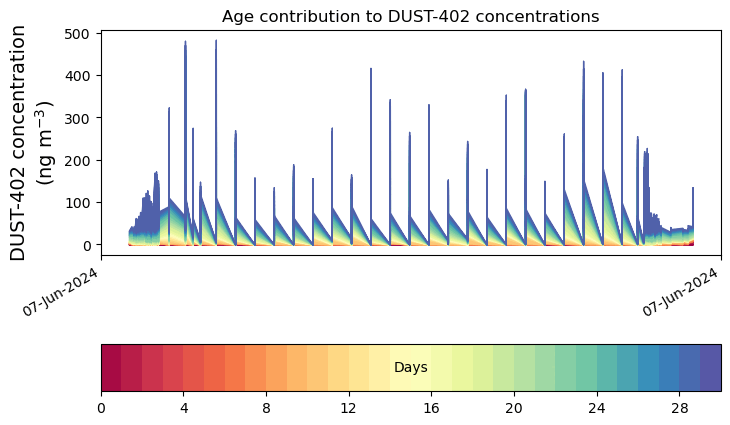 Age contribution to DUST-402 concentrations

DUST-402 concentration (ng m$^{-3}$)

500
400
300
200
100
0

07-Jun-2024
07-Jun-2024

Days

0
4
8
12
16
20
24
28